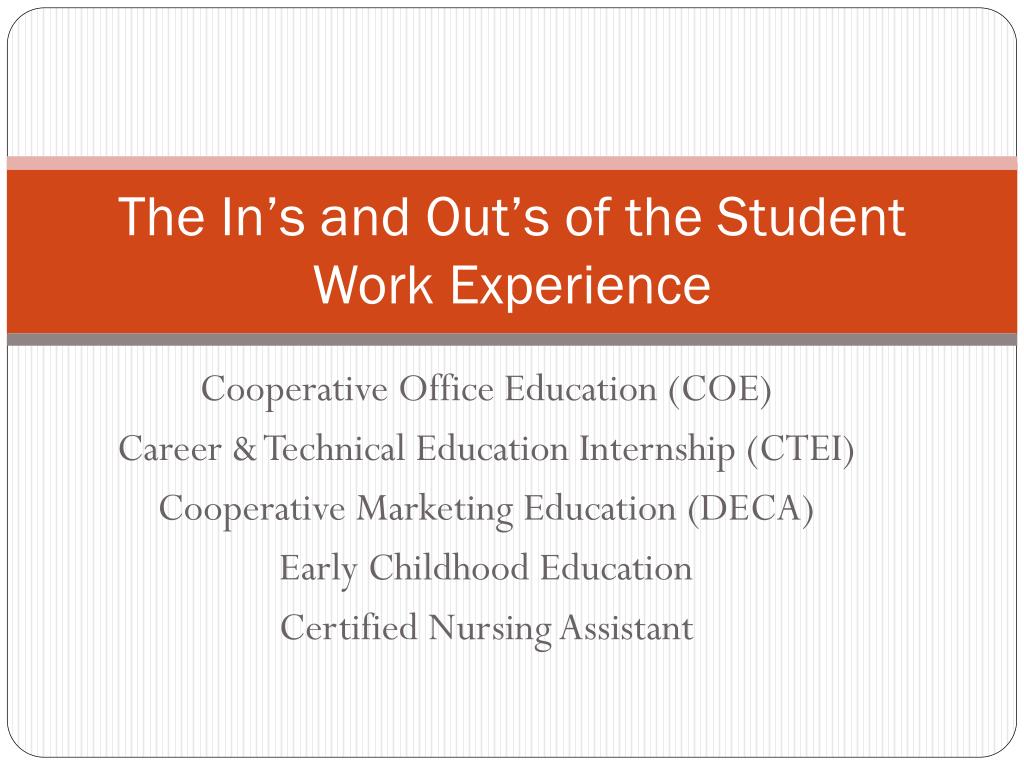 The In’s and Out’s of the Student Work Experience

Cooperative Office Education (COE)
Career & Technical Education Internship (CTEI)
Cooperative Marketing Education (DECA)
Early Childhood Education
Certified Nursing Assistant